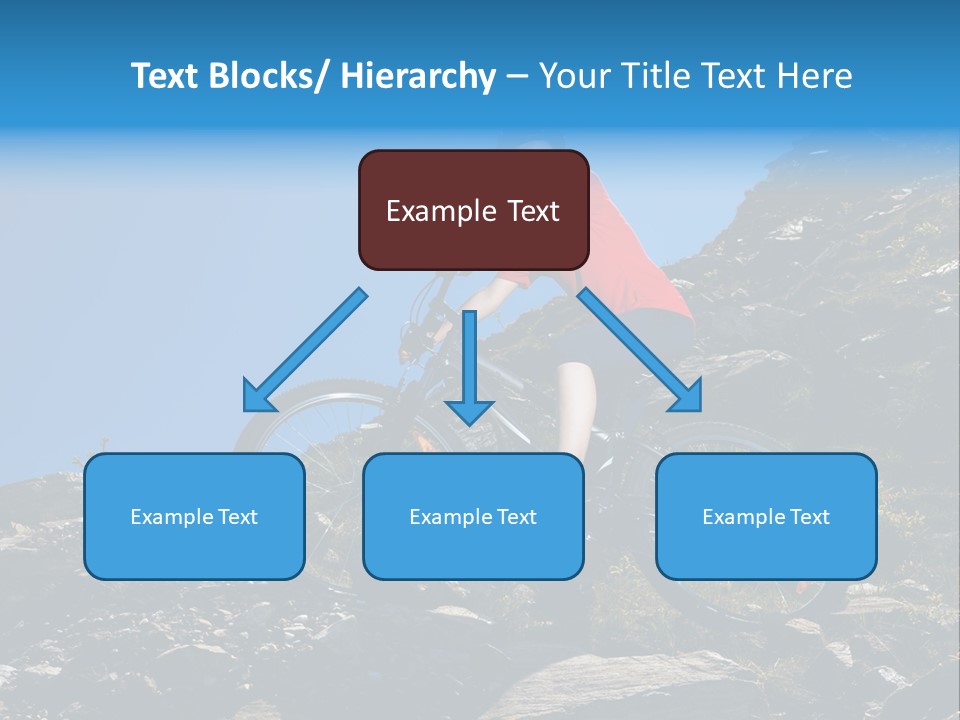 Text Blocks/ Hierarchy – Your Title Text Here

Example Text

Example Text

Example Text

Example Text